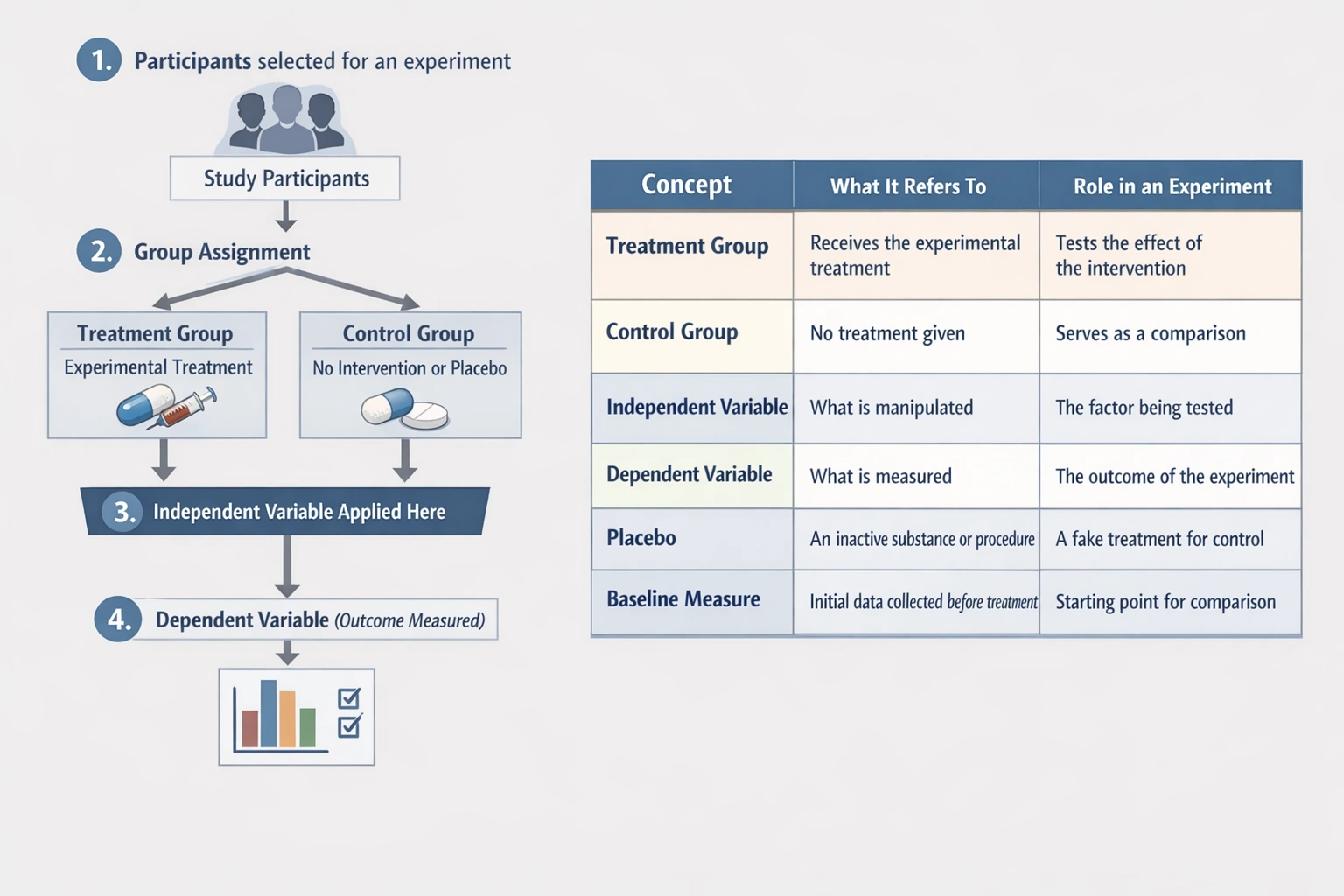 1. Participants selected for an experiment

Study Participants

2. Group Assignment

Treatment Group
Experimental Treatment

Control Group
No Intervention or Placebo

3. Independent Variable Applied Here

4. Dependent Variable (Outcome Measured)

| Concept | What It Refers To | Role in an Experiment |
|---|---|---|
| Treatment Group | Receives the experimental treatment | Tests the effect of the intervention |
| Control Group | No treatment given | Serves as a comparison |
| Independent Variable | What is manipulated | The factor being tested |
| Dependent Variable | What is measured | The outcome of the experiment |
| Placebo | An inactive substance or procedure | A fake treatment for control |
| Baseline Measure | Initial data collected before treatment | Starting point for comparison |